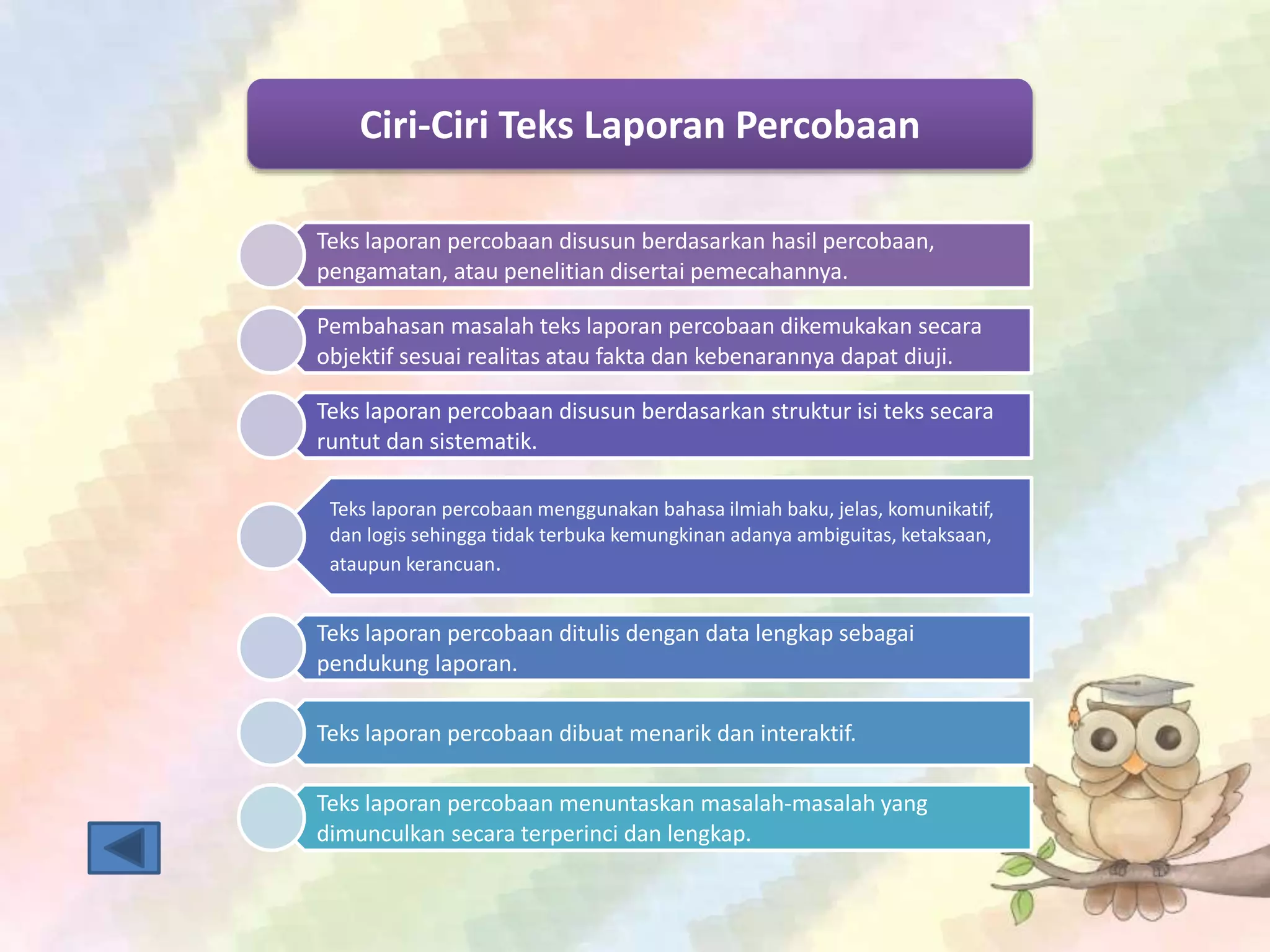 Ciri-Ciri Teks Laporan Percobaan

Teks laporan percobaan disusun berdasarkan hasil percobaan, pengamatan, atau penelitian disertai pemecahannya.

Pembahasan masalah teks laporan percobaan dikemukakan secara objektif sesuai realitas atau fakta dan kebenarannya dapat diuji.

Teks laporan percobaan disusun berdasarkan struktur isi teks secara runtut dan sistematik.

Teks laporan percobaan menggunakan bahasa ilmiah baku, jelas, komunikatif, dan logis sehingga tidak terbuka kemungkinan adanya ambiguitas, ketaksaan, ataupun kerancuan.

Teks laporan percobaan ditulis dengan data lengkap sebagai pendukung laporan.

Teks laporan percobaan dibuat menarik dan interaktif.

Teks laporan percobaan menuntaskan masalah-masalah yang dimunculkan secara terperinci dan lengkap.